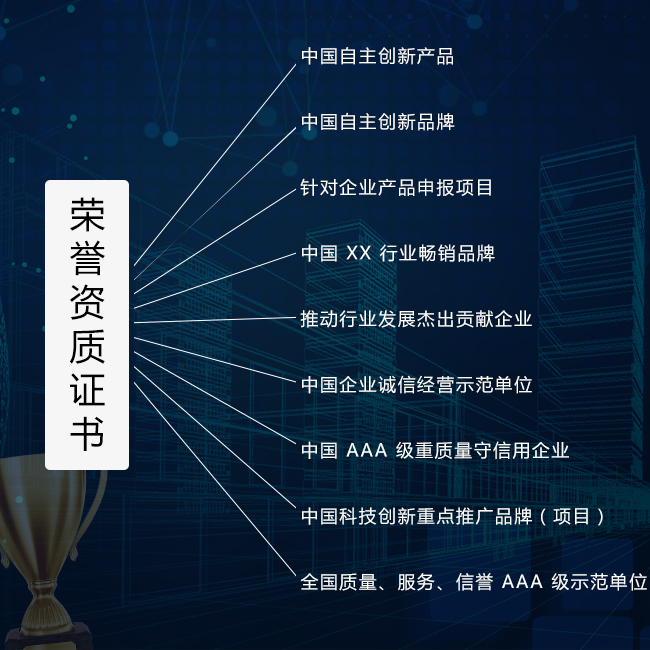 荣誉资质证书

中国自主创新产品

中国自主创新品牌

针对企业产品申报项目

中国 XX 行业畅销品牌

推动行业发展杰出贡献企业

中国企业诚信经营示范单位

中国 AAA 级重质量守信用企业

中国科技创新重点推广品牌（项目）

全国质量、服务、信誉 AAA 级示范单位